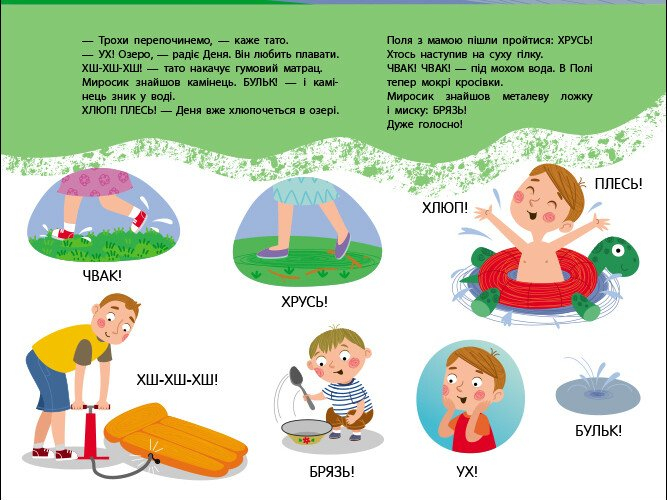 — Трохи перепочинемо, — каже тато.
— УХ! Озеро, — радіє Деня. Він любить плавати.
ХШ-ХШ-ХШ! — тато накачує гумовий матрац.
Миросик знайшов камінець. БУЛЬК! — і камінець зник у воді.
ХЛЮП! ПЛЕСЬ! — Деня вже хлюпочеться в озері.

Поля з мамою пішли пройтися: ХРУСЬ!
Хтось наступив на суху гілку.
ЧВАК! ЧВАК! — під мохом вода. В Полі тепер мокрі кросівки.
Миросик знайшов металеву ложку і миску: БРЯЗЬ!
Дуже голосно!

ЧВАК!

ХРУСЬ!

ХЛЮП!

ПЛЕСЬ!

ХШ-ХШ-ХШ!

БРЯЗЬ!

УХ!

БУЛЬК!